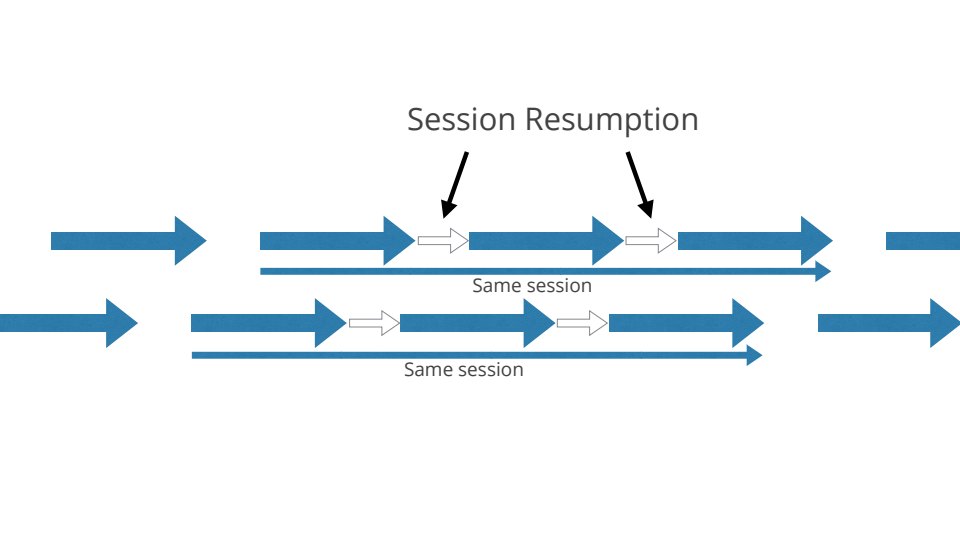 Session Resumption

Same session

Same session